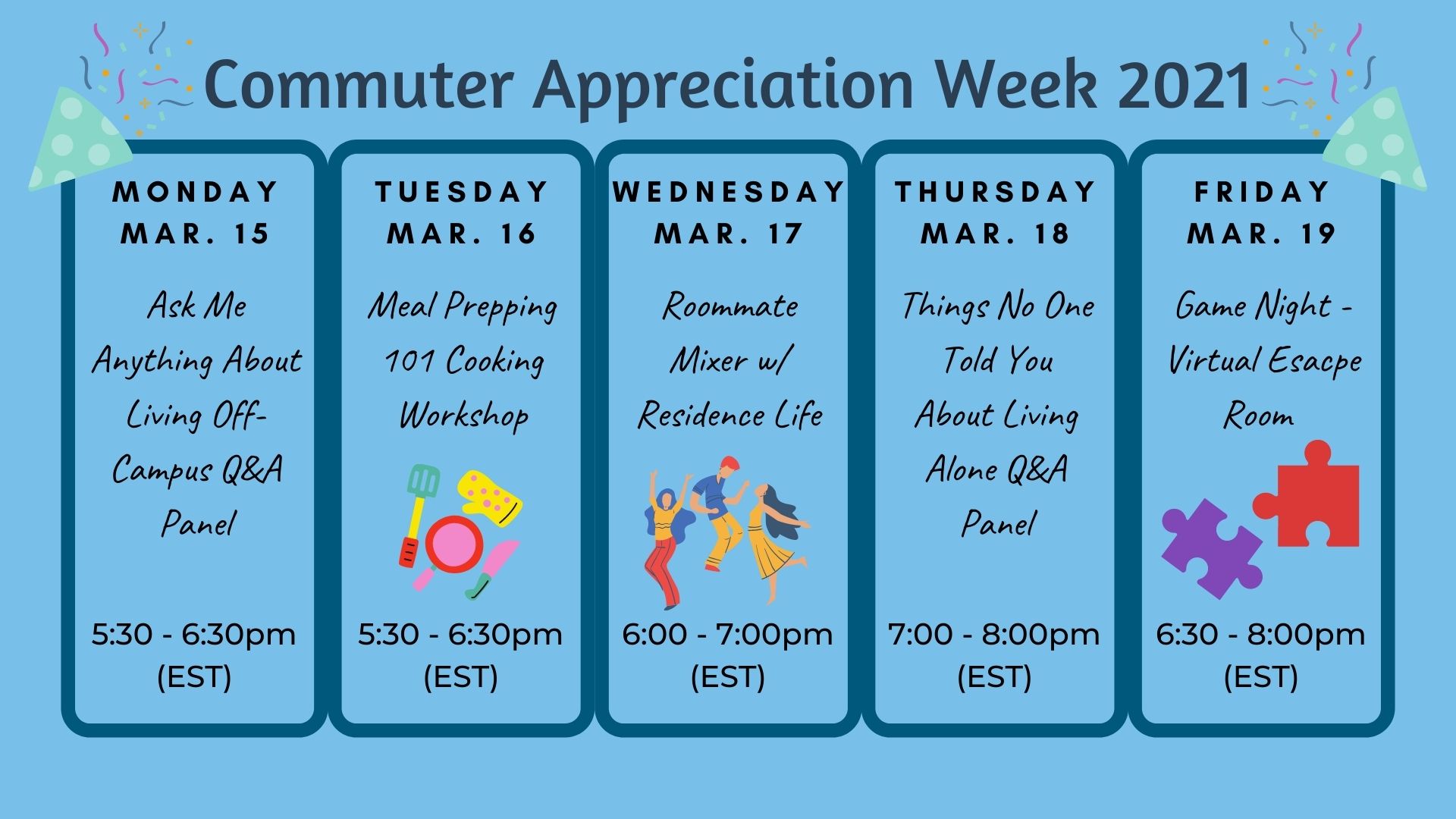 Commuter Appreciation Week 2021

MONDAY
MAR. 15

Ask Me Anything About Living Off-Campus Q&A Panel

5:30 - 6:30pm (EST)

TUESDAY
MAR. 16

Meal Prepping 101 Cooking Workshop

5:30 - 6:30pm (EST)

WEDNESDAY
MAR. 17

Roommate Mixer w/ Residence Life

6:00 - 7:00pm (EST)

THURSDAY
MAR. 18

Things No One Told You About Living Alone Q&A Panel

7:00 - 8:00pm (EST)

FRIDAY
MAR. 19

Game Night - Virtual Esacpe Room

6:30 - 8:00pm (EST)